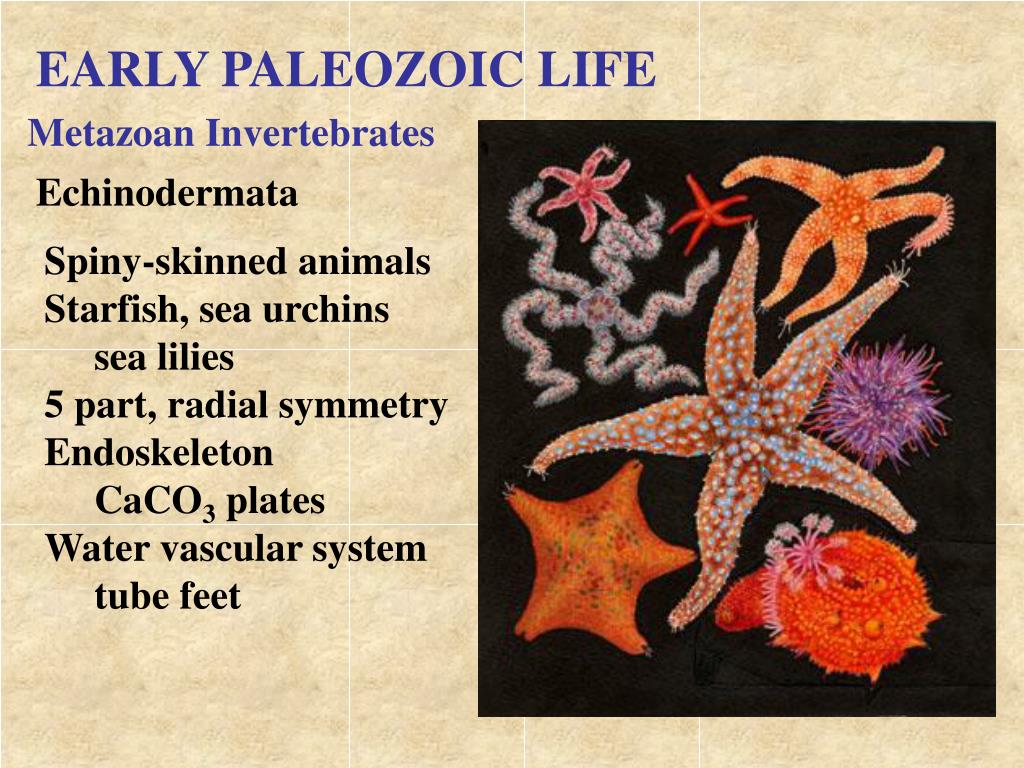 EARLY PALEOZOIC LIFE

Metazoan Invertebrates

Echinodermata

Spiny-skinned animals
Starfish, sea urchins
sea lilies
5 part, radial symmetry
Endoskeleton
$CaCO_3$ plates
Water vascular system
tube feet